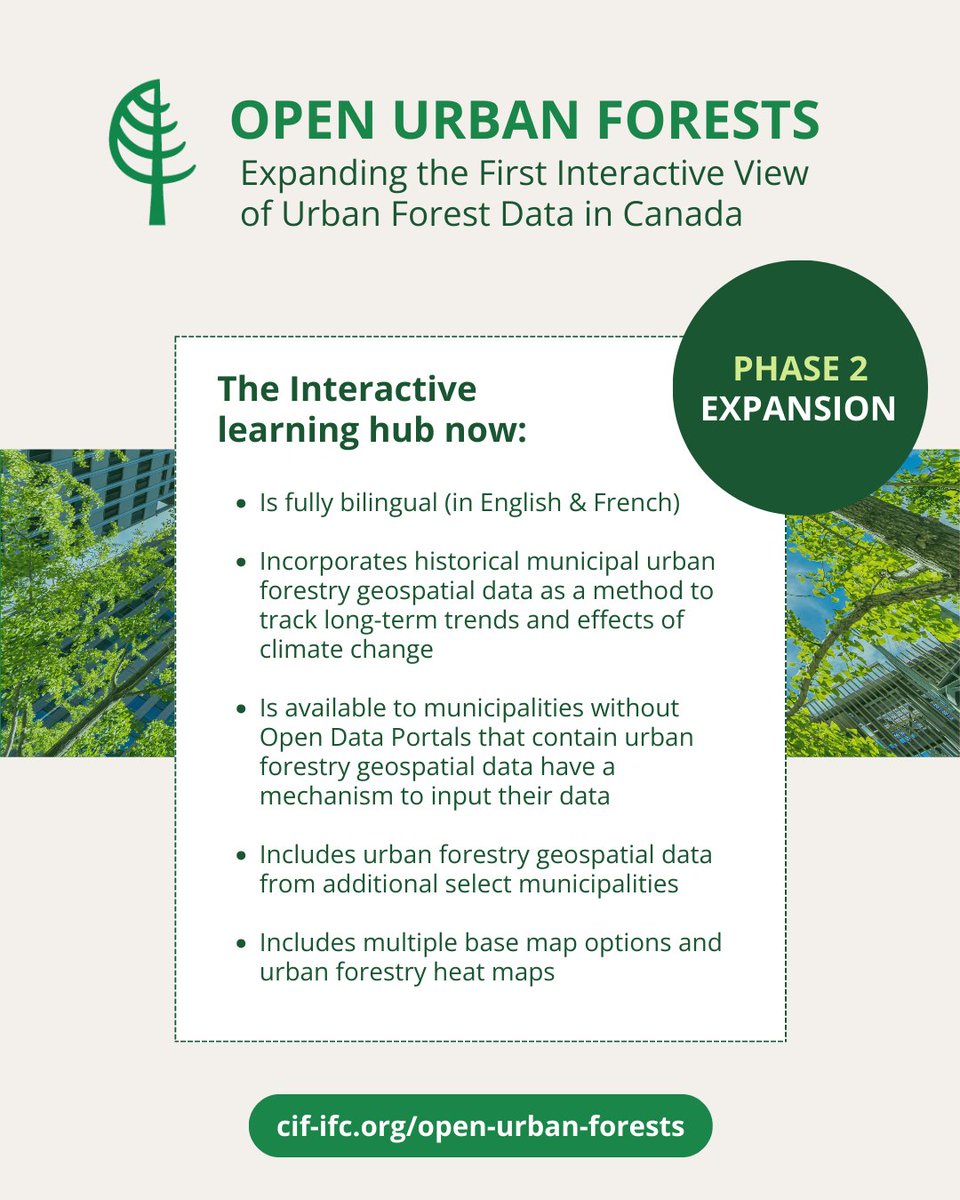 OPEN URBAN FORESTS
Expanding the First Interactive View of Urban Forest Data in Canada

PHASE 2
EXPANSION

The Interactive learning hub now:

- Is fully bilingual (in English & French)
- Incorporates historical municipal urban forestry geospatial data as a method to track long-term trends and effects of climate change
- Is available to municipalities without Open Data Portals that contain urban forestry geospatial data have a mechanism to input their data
- Includes urban forestry geospatial data from additional select municipalities
- Includes multiple base map options and urban forestry heat maps

cif-ifc.org/open-urban-forests